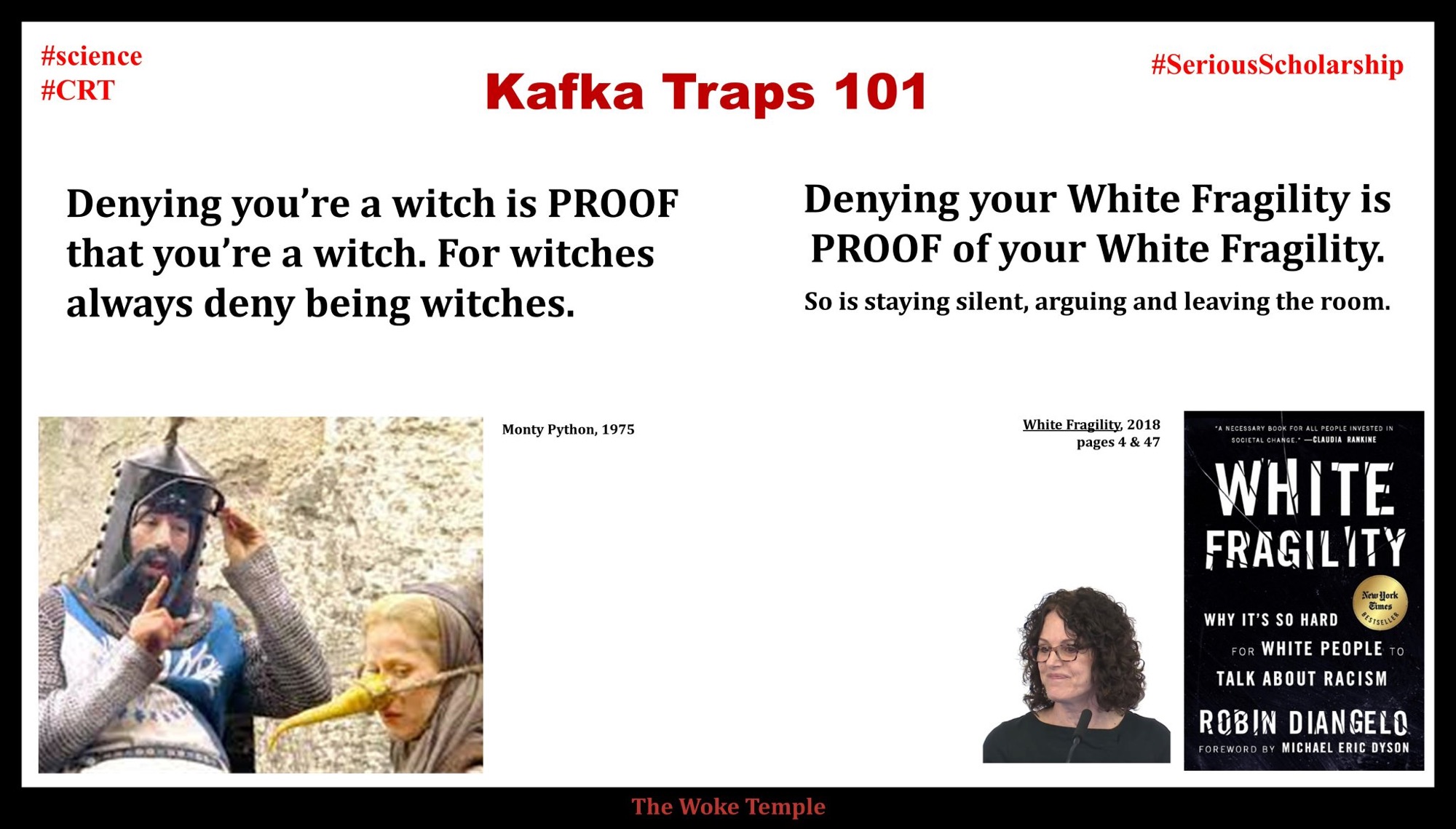 #science
#CRT

Kafka Traps 101

#SeriousScholarship

Denying you're a witch is PROOF that you're a witch. For witches always deny being witches.

Denying your White Fragility is PROOF of your White Fragility.

So is staying silent, arguing and leaving the room.

Monty Python, 1975

White Fragility, 2018
pages 4 & 47

"A NECESSARY BOOK FOR ALL PEOPLE INVESTED IN SOCIETAL CHANGE." —CLAUDIA RANKINE

WHITE FRAGILITY

New York Times BESTSELLER

WHY IT'S SO HARD FOR WHITE PEOPLE TO TALK ABOUT RACISM

ROBIN DIANGELO

FOREWORD BY MICHAEL ERIC DYSON

The Woke Temple